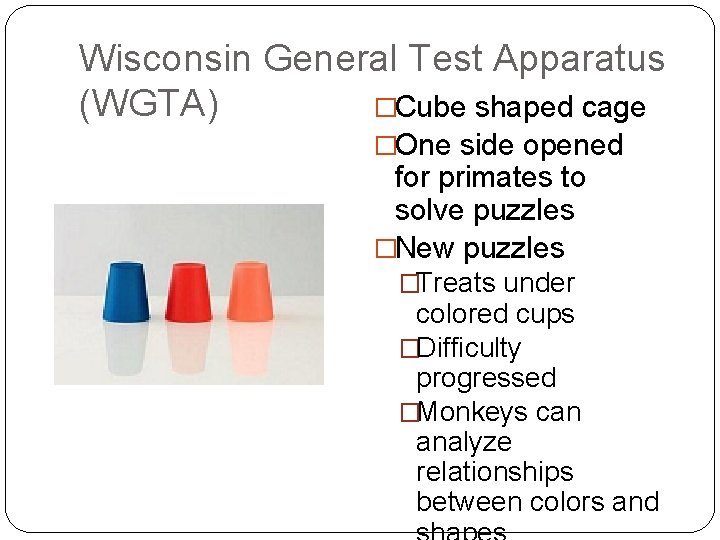 Wisconsin General Test Apparatus (WGTA)

□Cube shaped cage
□One side opened for primates to solve puzzles
□New puzzles
□Treats under colored cups
□Difficulty progressed
□Monkeys can analyze relationships between colors and shapes